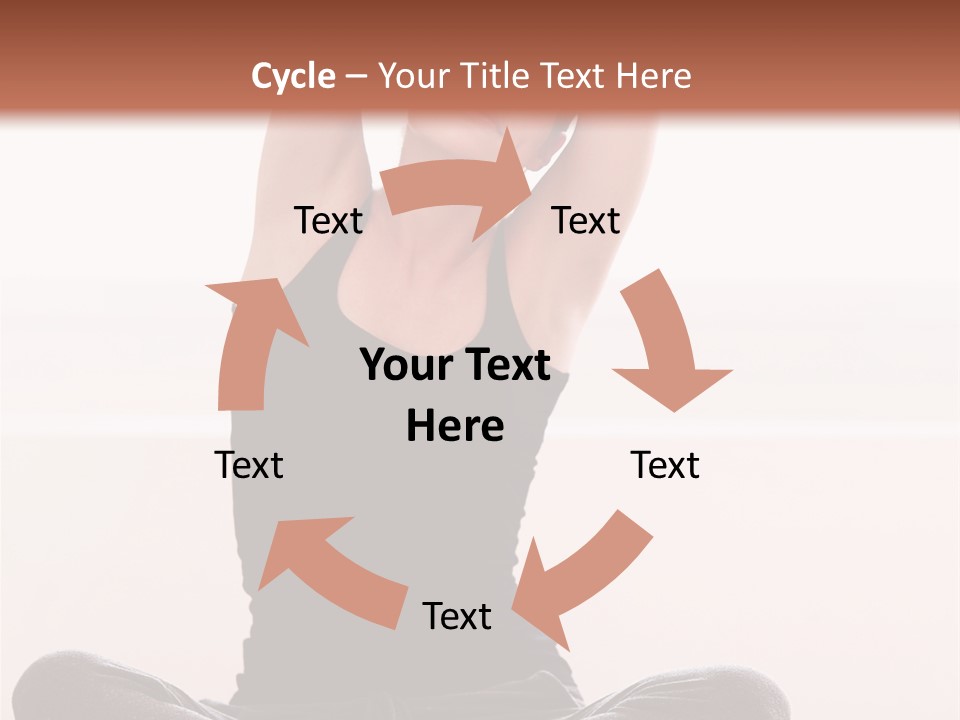 Cycle – Your Title Text Here

Text

Text

Your Text Here

Text

Text

Text